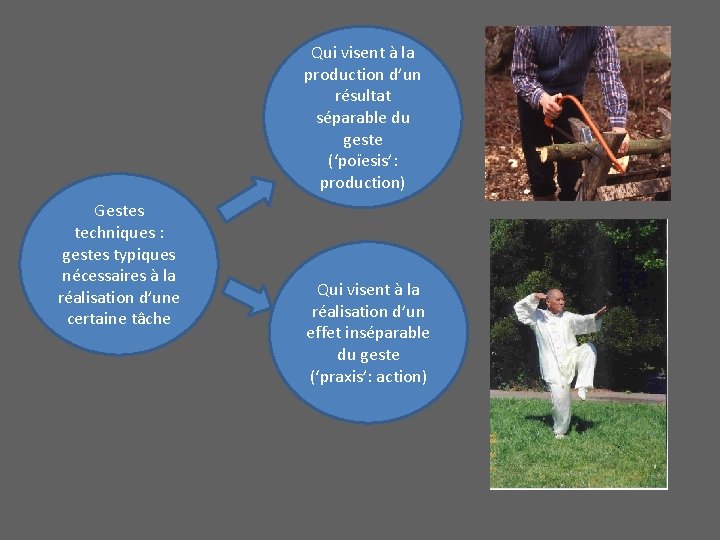 Gestes techniques : gestes typiques nécessaires à la réalisation d'une certaine tâche

Qui visent à la production d'un résultat séparable du geste ('poïesis' : production)

Qui visent à la réalisation d'un effet inséparable du geste ('praxis': action)